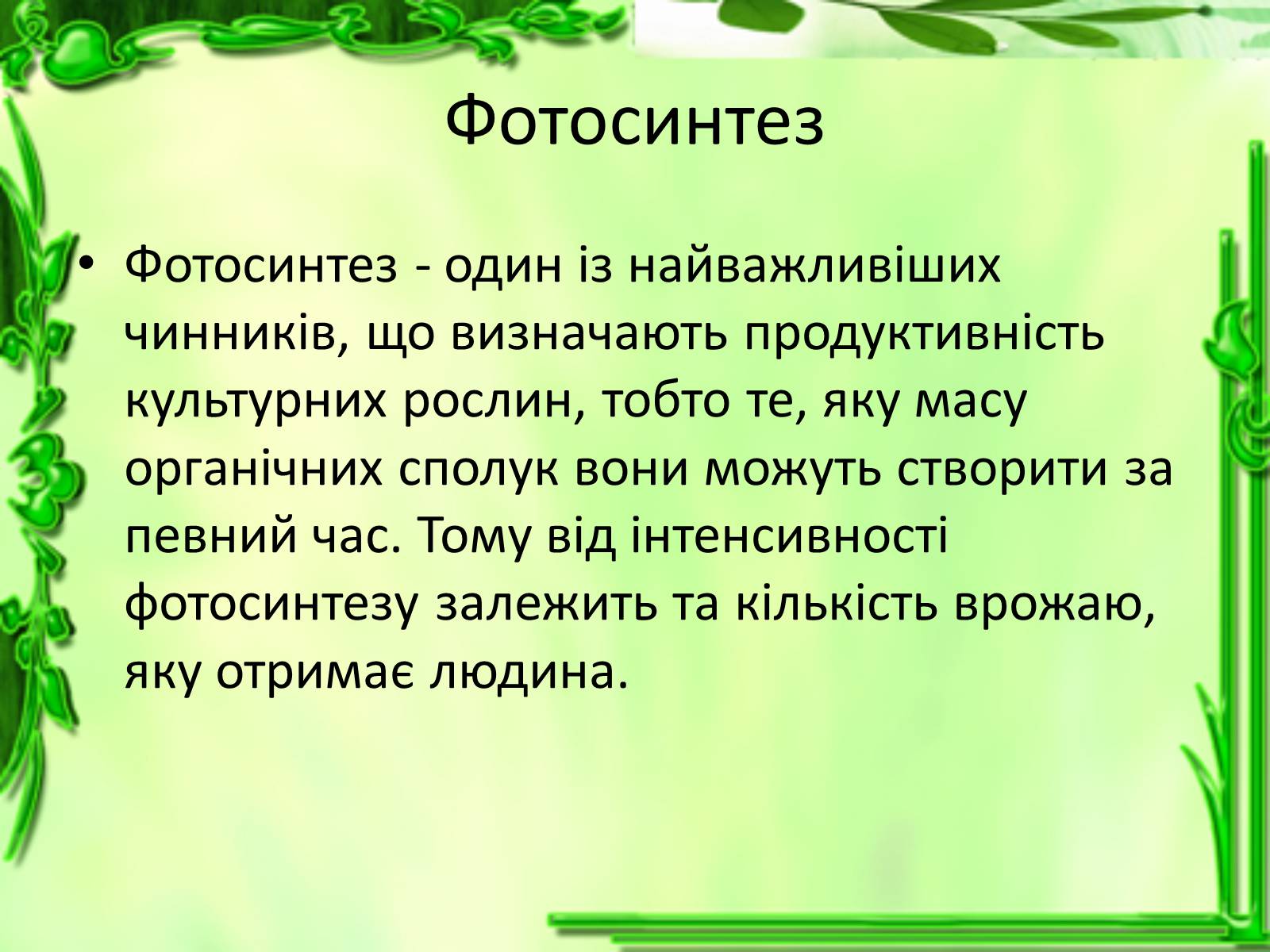 Фотосинтез

• Фотосинтез - один із найважливіших чинників, що визначають продуктивність культурних рослин, тобто те, яку масу органічних сполук вони можуть створити за певний час. Тому від інтенсивності фотосинтезу залежить та кількість врожаю, яку отримає людина.